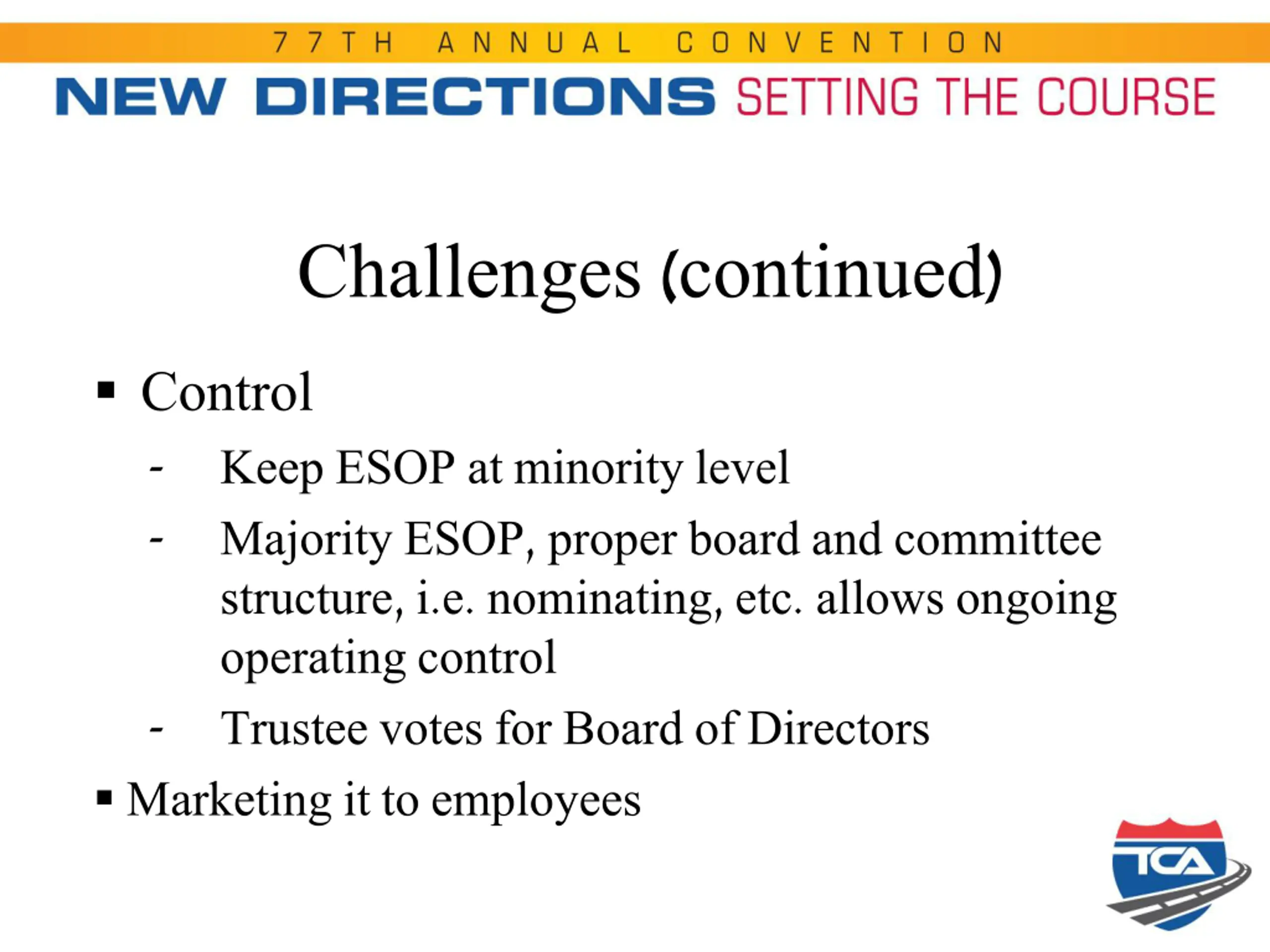 77TH ANNUAL CONVENTION

NEW DIRECTIONS SETTING THE COURSE

Challenges (continued)

▪ Control

- Keep ESOP at minority level
- Majority ESOP, proper board and committee structure, i.e. nominating, etc. allows ongoing operating control
- Trustee votes for Board of Directors

▪ Marketing it to employees

TCA